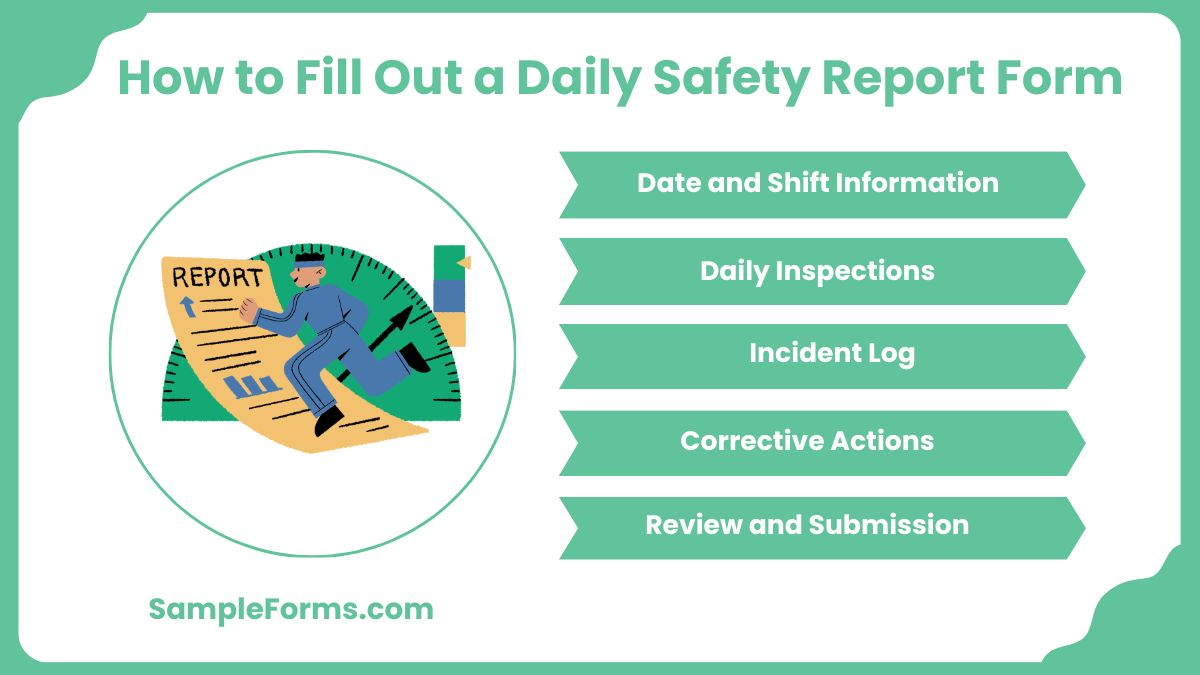 How to Fill Out a Daily Safety Report Form

REPORT

Date and Shift Information

Daily Inspections

Incident Log

Corrective Actions

Review and Submission

SampleForms.com